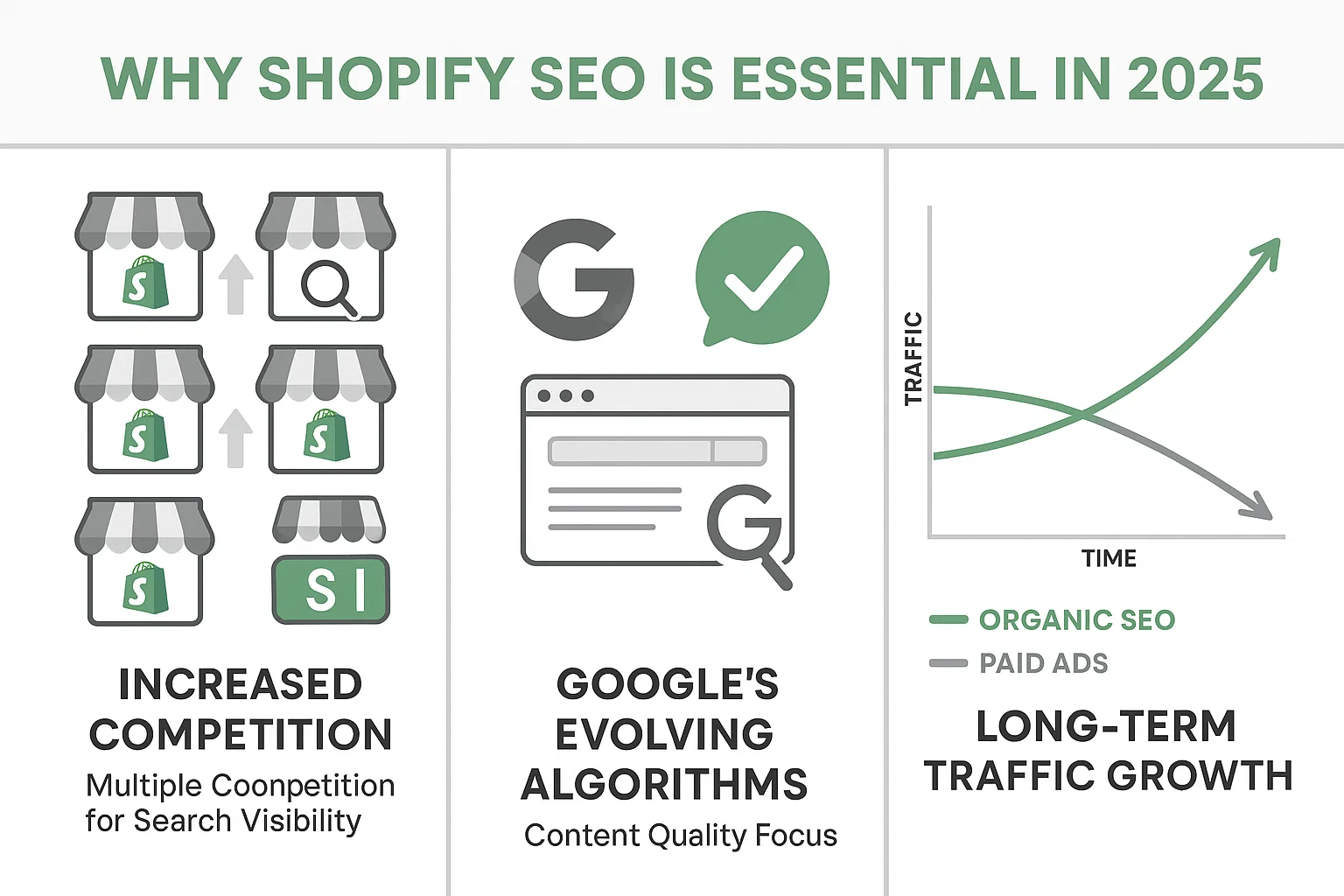 WHY SHOPIFY SEO IS ESSENTIAL IN 2025

S

S

S

S

S I

INCREASED COMPETITION

Multiple Coonpetition for Search Visibility

G

G

GOOGLE'S EVOLVING ALGORITHMS

Content Quality Focus

TRAFFIC

TIME

ORGANIC SEO

PAID ADS

LONG-TERM TRAFFIC GROWTH